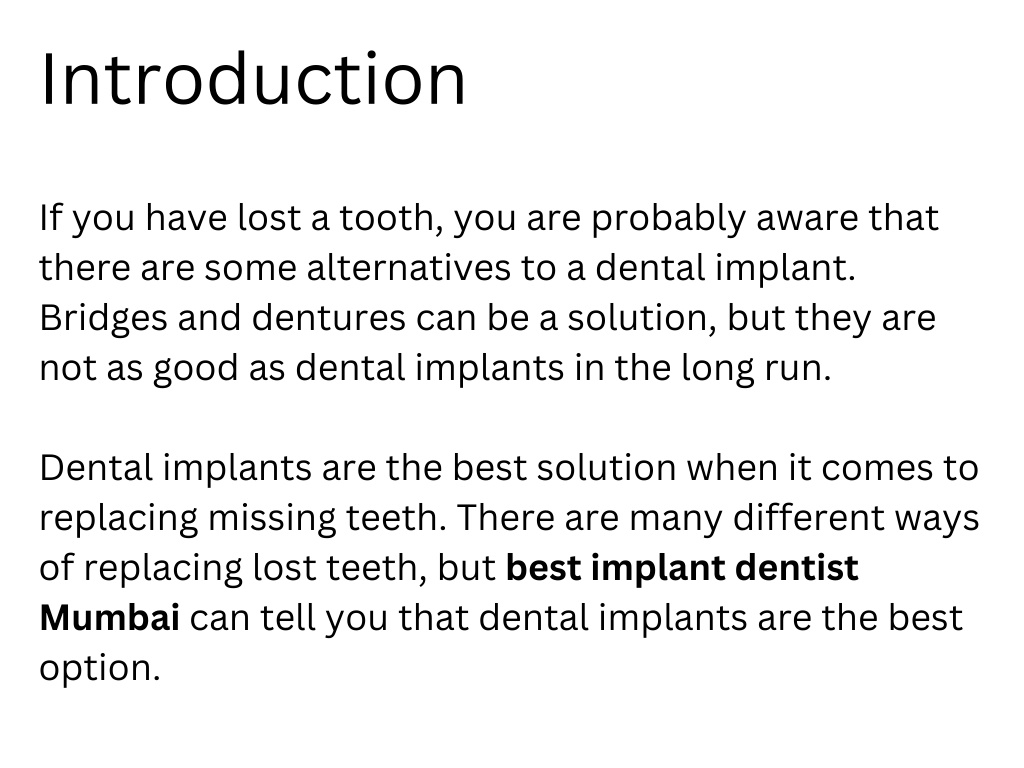 Introduction

If you have lost a tooth, you are probably aware that there are some alternatives to a dental implant. Bridges and dentures can be a solution, but they are not as good as dental implants in the long run.

Dental implants are the best solution when it comes to replacing missing teeth. There are many different ways of replacing lost teeth, but best implant dentist Mumbai can tell you that dental implants are the best option.